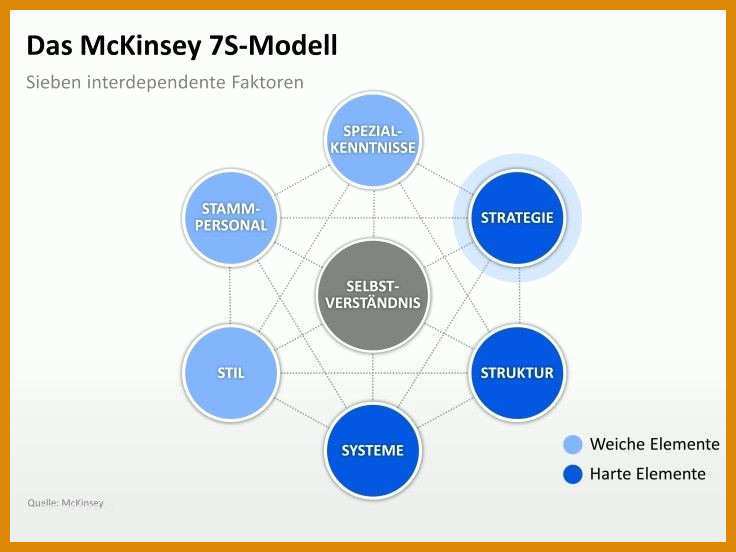 Das McKinsey 7S-Modell

Sieben interdependente Faktoren

SPEZIAL-KENNTNISSE

STAMM-PERSONAL

STRATEGIE

SELBST-VERSTÄNDNIS

STIL

STRUKTUR

SYSTEME

Weiche Elemente

Harte Elemente

Quelle: McKinsey